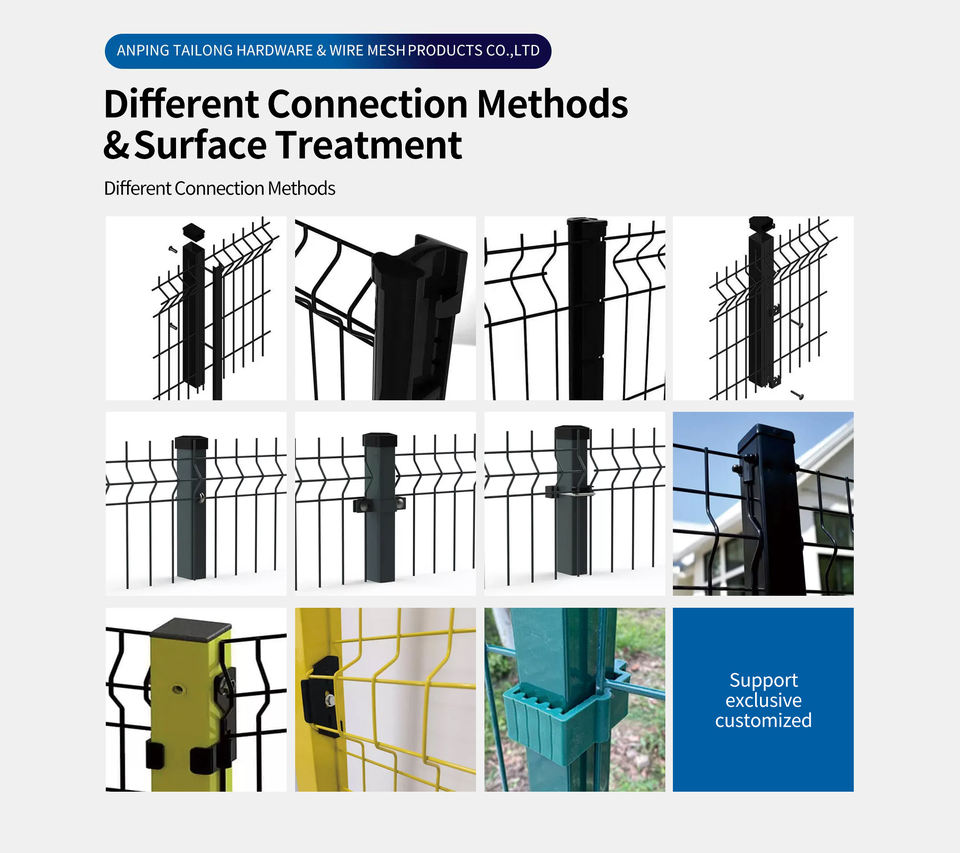 ANPING TAILONG HARDWARE & WIRE MESH PRODUCTS CO.,LTD

Different Connection Methods & Surface Treatment

Different Connection Methods

Support exclusive customized